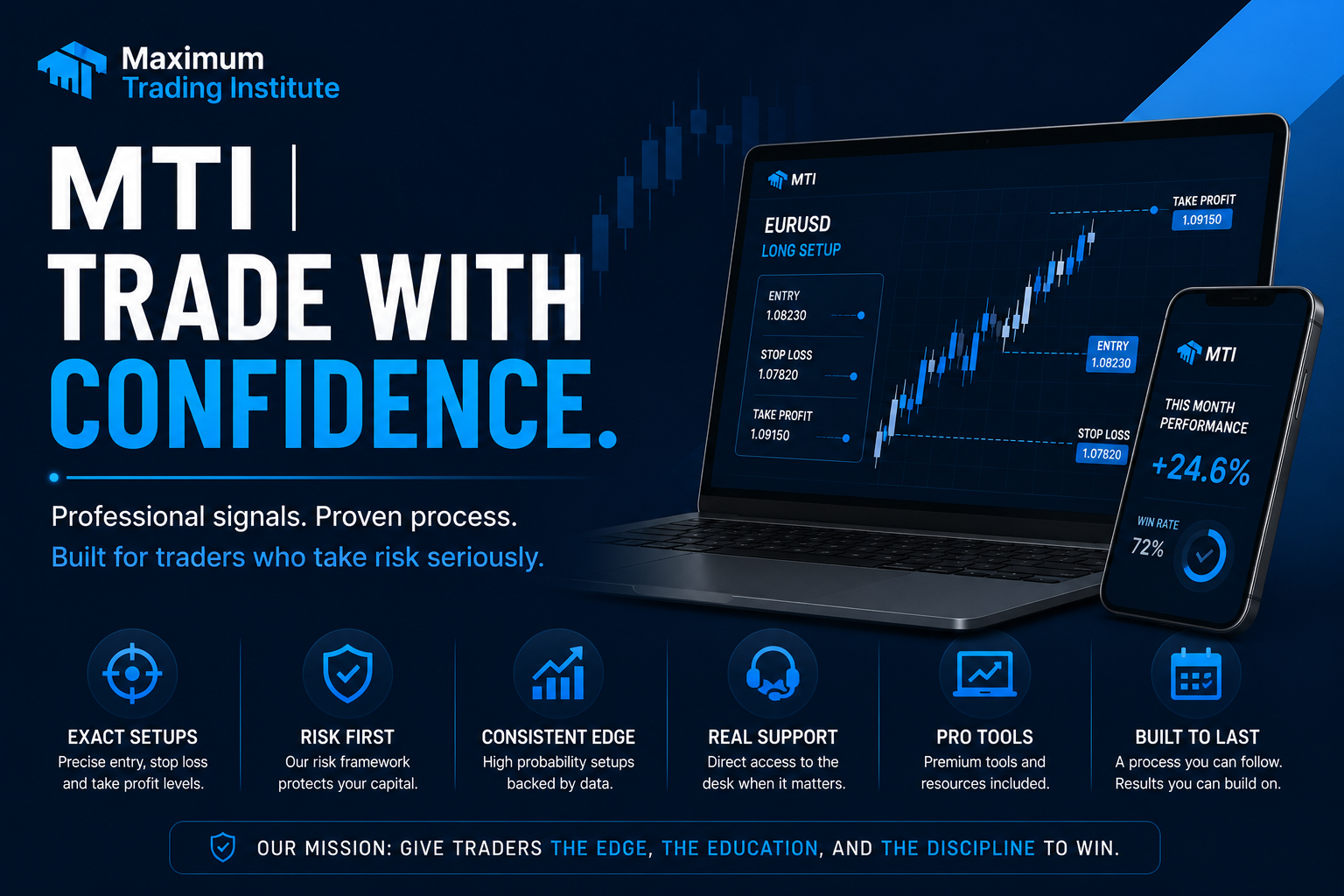 Maximum
Trading Institute

MTI |
TRADE WITH
CONFIDENCE.

Professional signals. Proven process.
Built for traders who take risk seriously.

MTI
EURUSD
LONG SETUP
ENTRY
1.08230
STOP LOSS
1.07820
TAKE PROFIT
1.09150

TAKE PROFIT
1.09150
ENTRY
1.08230
STOP LOSS
1.07820

MTI
THIS MONTH
PERFORMANCE
+24.6%
WIN RATE
72%

EXACT SETUPS
Precise entry, stop loss and take profit levels.

RISK FIRST
Our risk framework protects your capital.

CONSISTENT EDGE
High probability setups backed by data.

REAL SUPPORT
Direct access to the desk when it matters.

PRO TOOLS
Premium tools and resources included.

BUILT TO LAST
A process you can follow. Results you can build on.

OUR MISSION: GIVE TRADERS THE EDGE, THE EDUCATION, AND THE DISCIPLINE TO WIN.